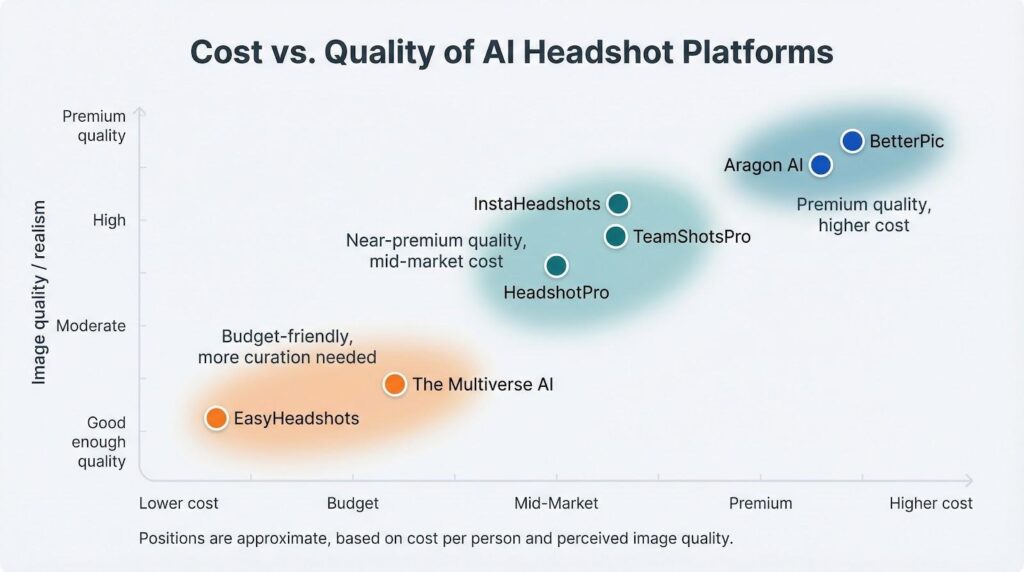 Cost vs. Quality of AI Headshot Platforms

Image quality / realism

Premium quality

High

Moderate

Good enough quality

BetterPic

Aragon AI

Premium quality, higher cost

InstaHeadshots

TeamShotsPro

Near-premium quality, mid-market cost

HeadshotPro

Budget-friendly, more curation needed

The Multiverse AI

EasyHeadshots

Lower cost

Budget

Mid-Market

Premium

Higher cost

Positions are approximate, based on cost per person and perceived image quality.